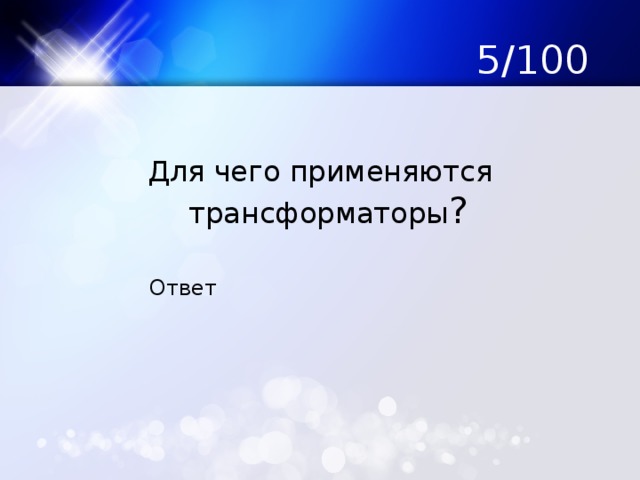 5/100

Для чего применяются трансформаторы?

Ответ